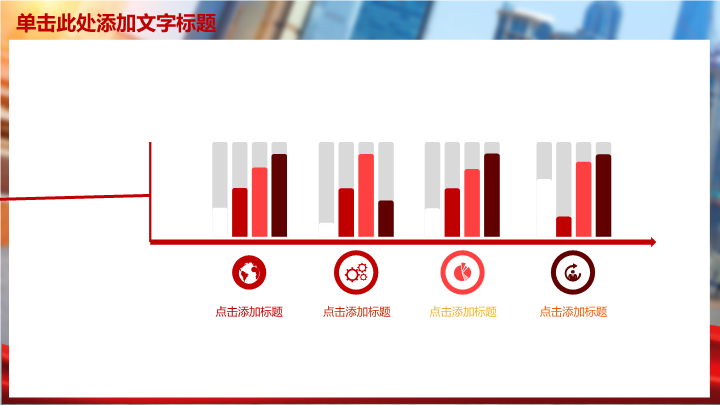 单击此处添加文字标题

点击添加标题

点击添加标题

点击添加标题

点击添加标题